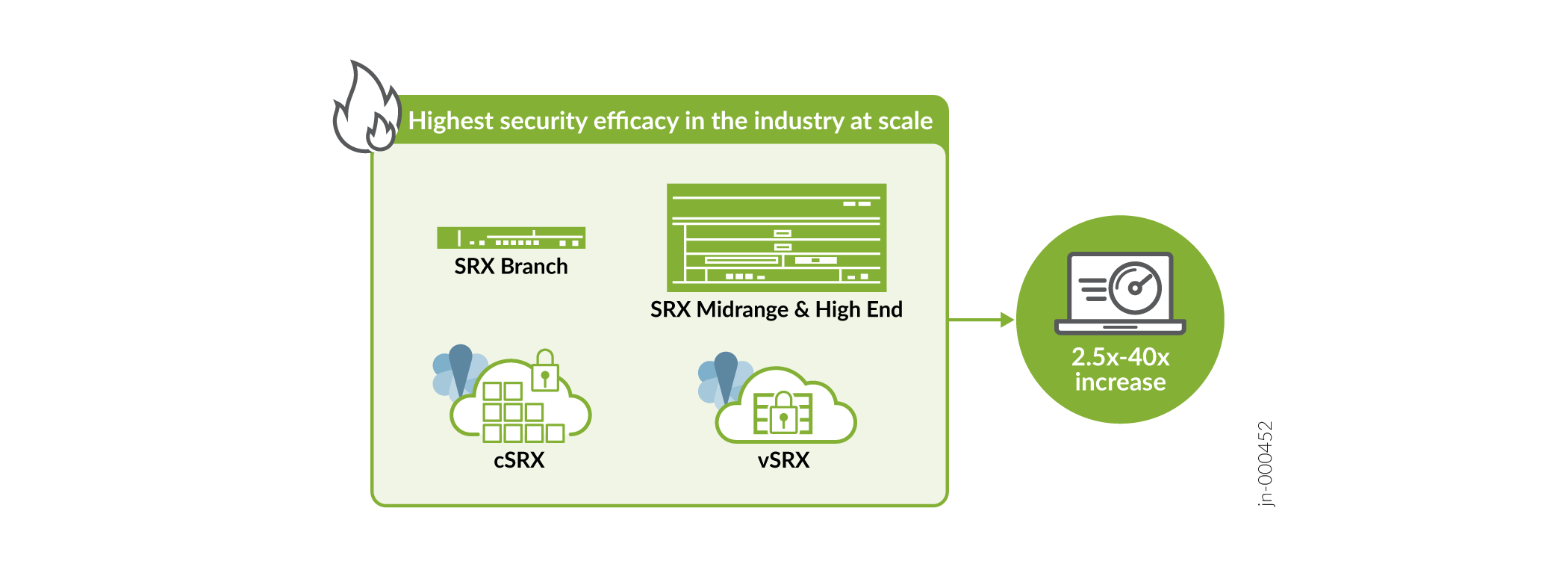 Highest security efficacy in the industry at scale

SRX Branch

SRX Midrange & High End

cSRX

vSRX

2.5x-40x increase

jn-000452